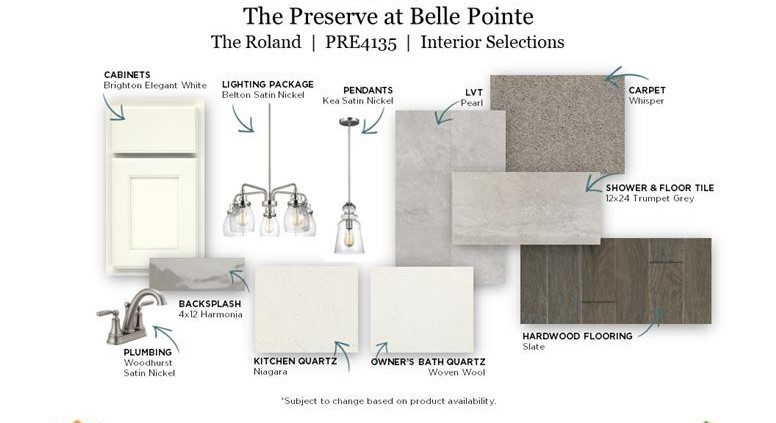 The Preserve at Belle Pointe
The Roland | PRE4135 | Interior Selections

CABINETS
Brighton Elegant White

LIGHTING PACKAGE
Belton Satin Nickel

PENDANTS
Kea Satin Nickel

LVT
Pearl

CARPET
Whisper

SHOWER & FLOOR TILE
12x24 Trumpet Grey

BACKSPLASH
4x12 Harmonia

PLUMBING
Woodhurst
Satin Nickel

KITCHEN QUARTZ
Niagara

OWNER'S BATH QUARTZ
Woven Wool

HARDWOOD FLOORING
Slate

*Subject to change based on product availability.